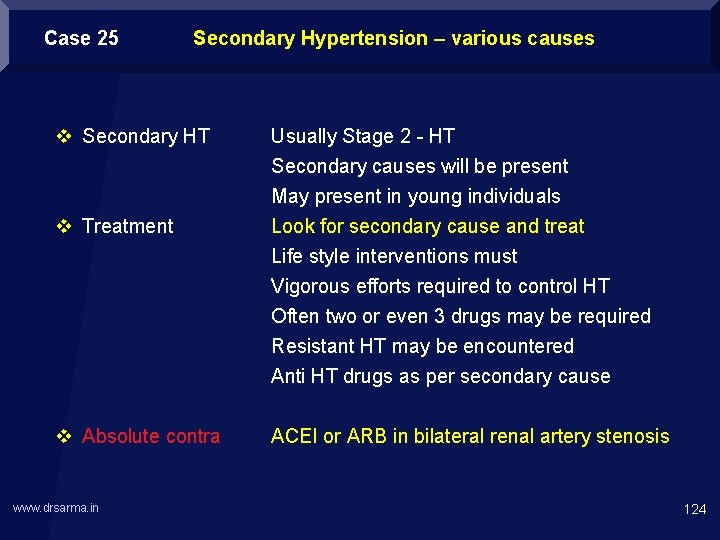 Case 25 Secondary Hypertension – various causes

❖ Secondary HT Usually Stage 2 - HT
Secondary causes will be present
May present in young individuals

❖ Treatment Look for secondary cause and treat
Life style interventions must
Vigorous efforts required to control HT
Often two or even 3 drugs may be required
Resistant HT may be encountered
Anti HT drugs as per secondary cause

❖ Absolute contra ACEI or ARB in bilateral renal artery stenosis

www.drsarma.in

124